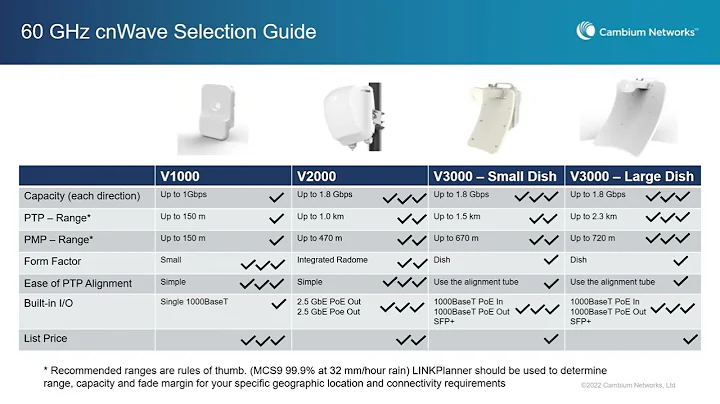 60 GHz cnWave Selection Guide

Cambium Networks™

| | V1000 | V2000 | V3000 – Small Dish | V3000 – Large Dish |
|---|---|---|---|---|
| Capacity (each direction) | Up to 1Gbps ✓ | Up to 1.8 Gbps ✓✓✓ | Up to 1.8 Gbps ✓✓✓ | Up to 1.8 Gbps ✓✓✓ |
| PTP – Range* | Up to 150 m ✓ | Up to 1.0 km ✓✓ | Up to 1.5 km ✓✓ | Up to 2.3 km ✓✓✓ |
| PMP – Range* | Up to 150 m ✓ | Up to 470 m ✓✓ | Up to 670 m ✓✓ | Up to 720 m ✓✓✓ |
| Form Factor | Small ✓✓✓ | Integrated Radome ✓✓ | Dish ✓ | Dish ✓ |
| Ease of PTP Alignment | Simple ✓✓✓ | Simple ✓✓✓ | Use the alignment tube ✓ | Use the alignment tube ✓ |
| Built-in I/O | Single 1000BaseT ✓ | 2.5 GbE PoE Out 2.5 GbE Poe Out ✓✓✓ | 1000BaseT PoE In 1000BaseT PoE Out SFP+ ✓✓✓ | 1000BaseT PoE In 1000BaseT PoE Out SFP+ ✓✓✓ |
| List Price | ✓✓✓ | ✓✓ | ✓ | ✓ |

* Recommended ranges are rules of thumb. (MCS9 99.9% at 32 mm/hour rain) LINKPlanner should be used to determine range, capacity and fade margin for your specific geographic location and connectivity requirements

©2022 Cambium Networks, Ltd